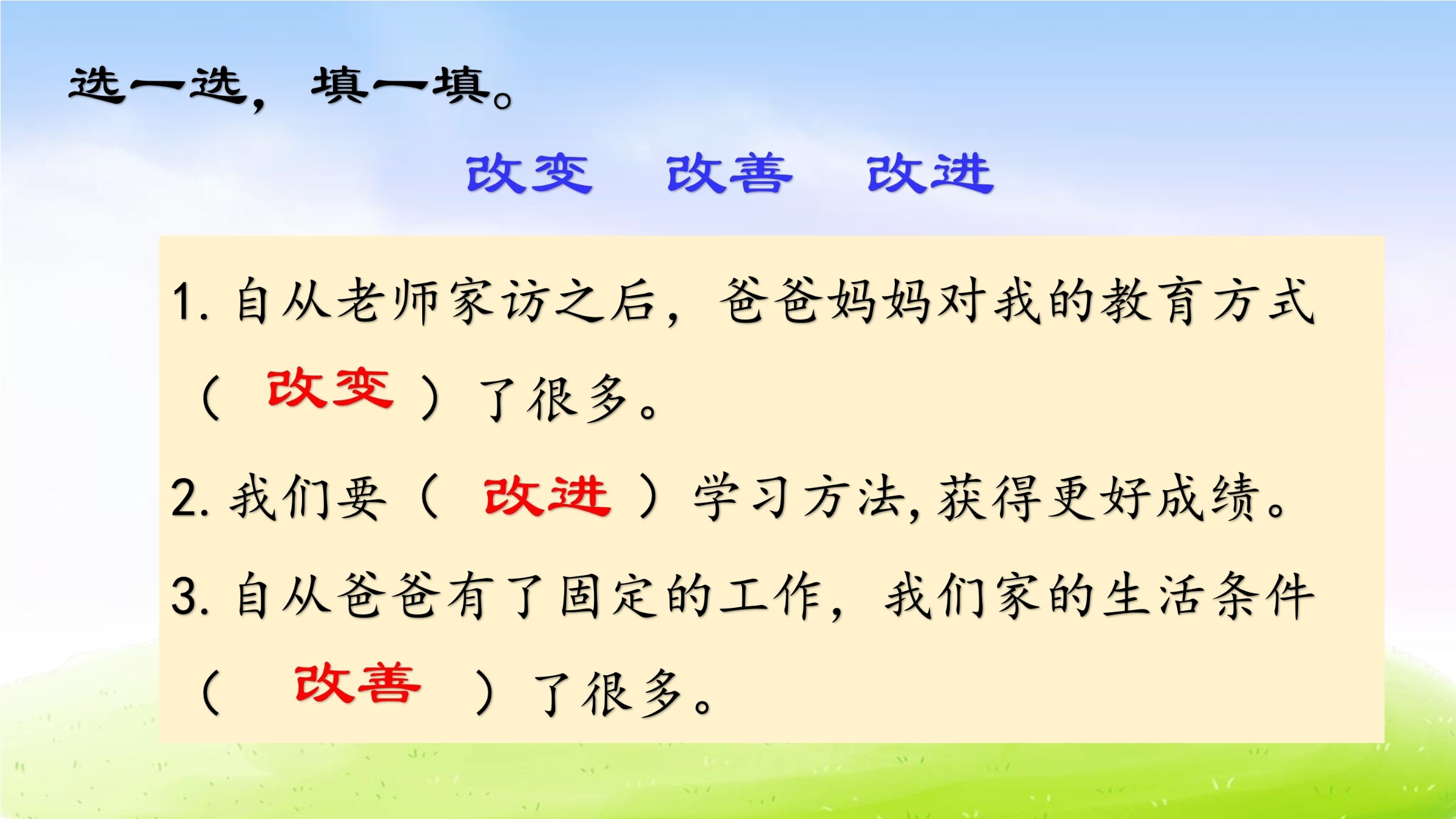 选一选，填一填。

改变　改善　改进

1. 自从老师家访之后，爸爸妈妈对我的教育方式（ 改变 ）了很多。

2. 我们要（ 改进 ）学习方法，获得更好成绩。

3. 自从爸爸有了固定的工作，我们家的生活条件（ 改善 ）了很多。